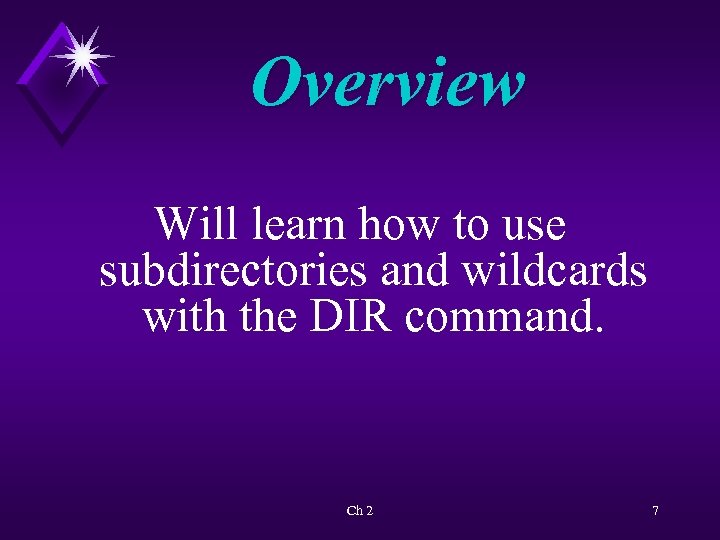 Overview

Will learn how to use subdirectories and wildcards with the DIR command.

Ch 2

7